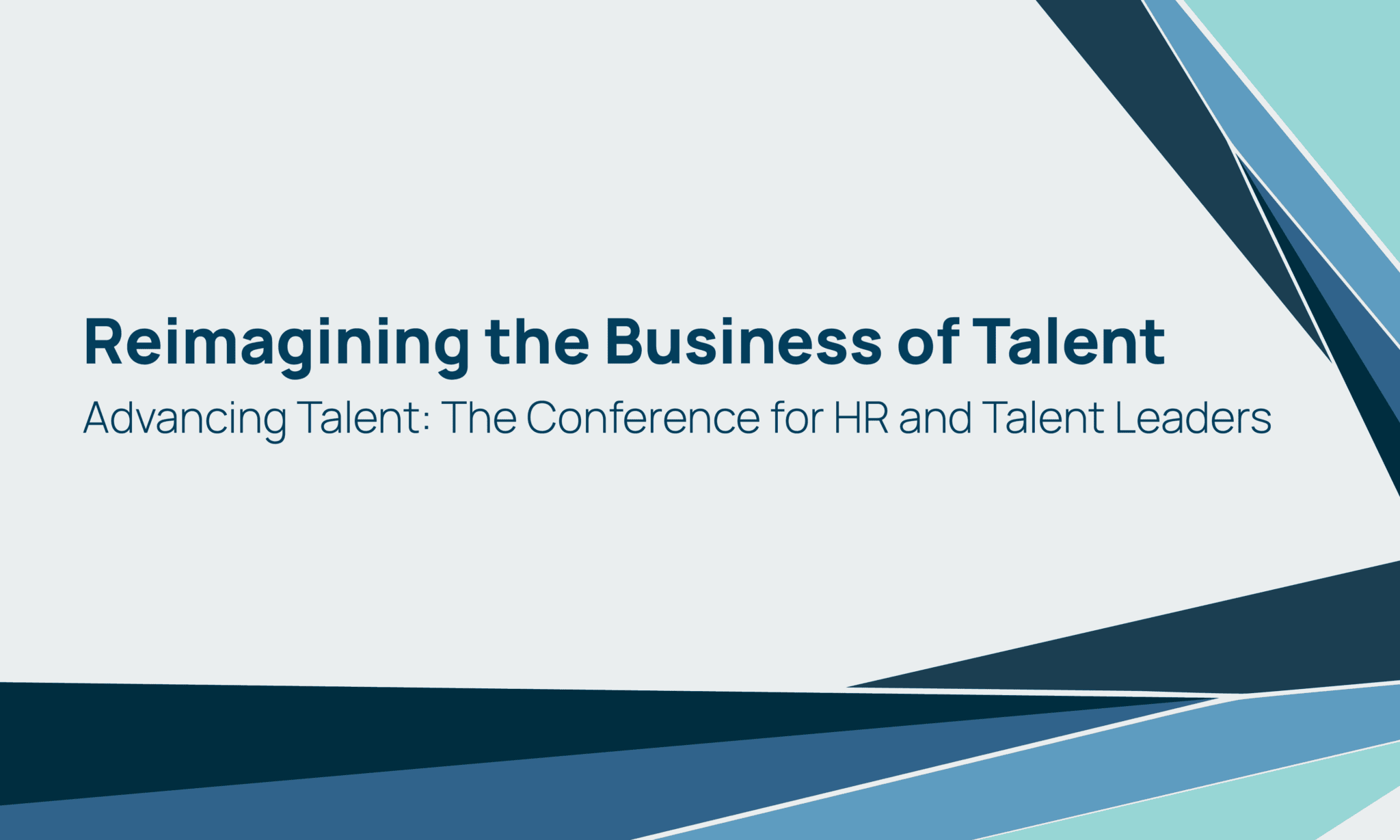 Reimagining the Business of Talent

Advancing Talent: The Conference for HR and Talent Leaders